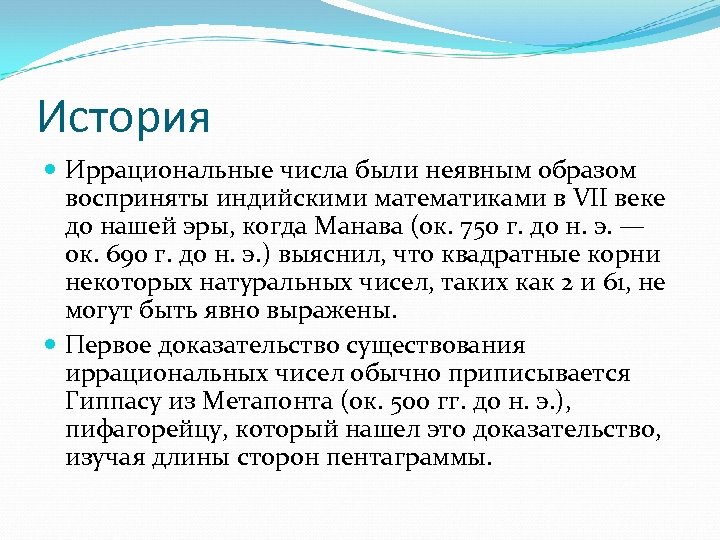 История

Иррациональные числа были неявным образом восприняты индийскими математиками в VII веке до нашей эры, когда Манава (ок. 750 г. до н. э. — ок. 690 г. до н. э.) выяснил, что квадратные корни некоторых натуральных чисел, таких как 2 и 61, не могут быть явно выражены.

Первое доказательство существования иррациональных чисел обычно приписывается Гиппасу из Метапонта (ок. 500 гг. до н. э.), пифагорейцу, который нашел это доказательство, изучая длины сторон пентаграммы.